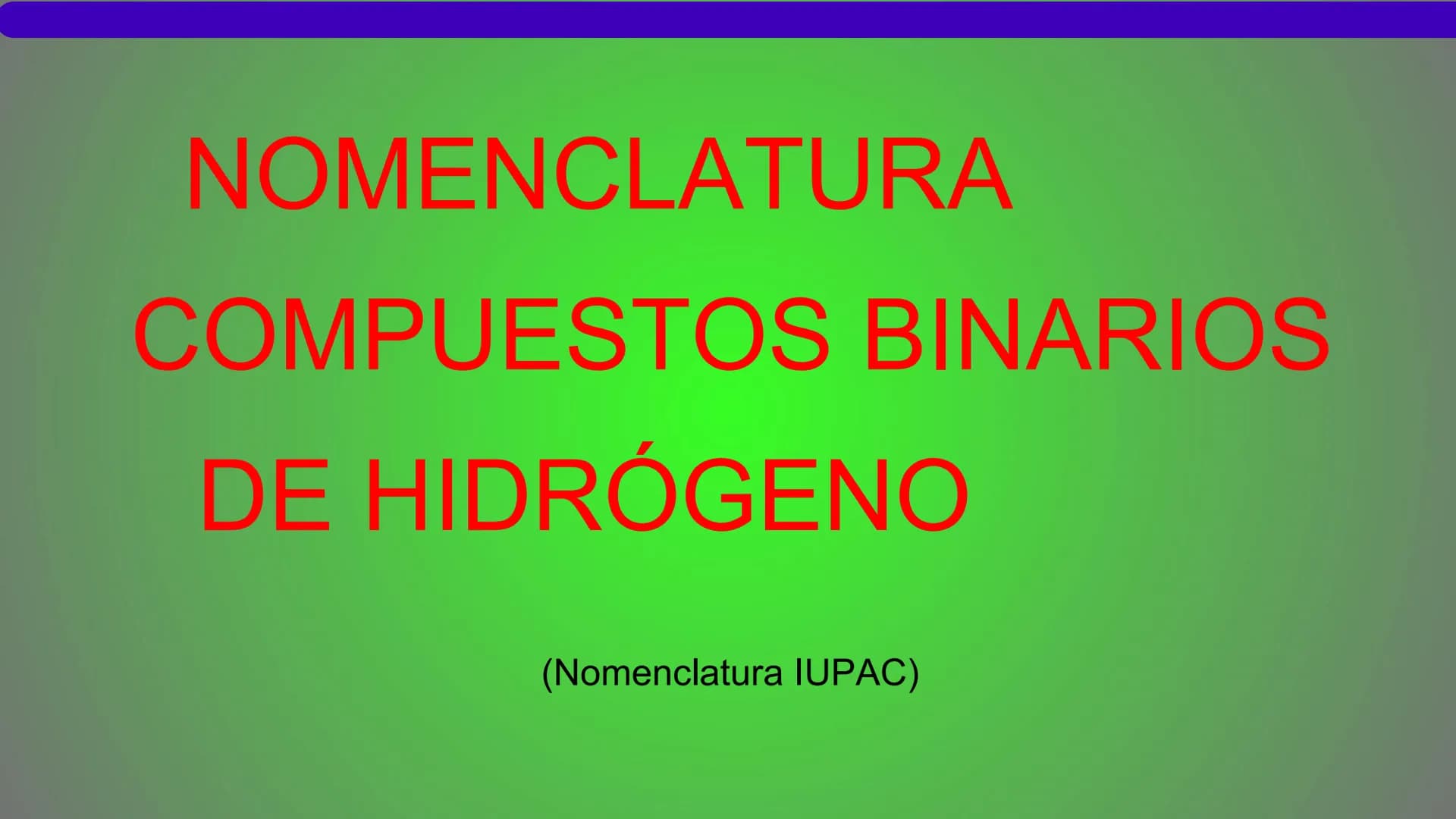 NOMENCLATURA
COMPUESTOS BINARIOS
DE HIDRÓGENO

(Nomenclatura IUPAC)